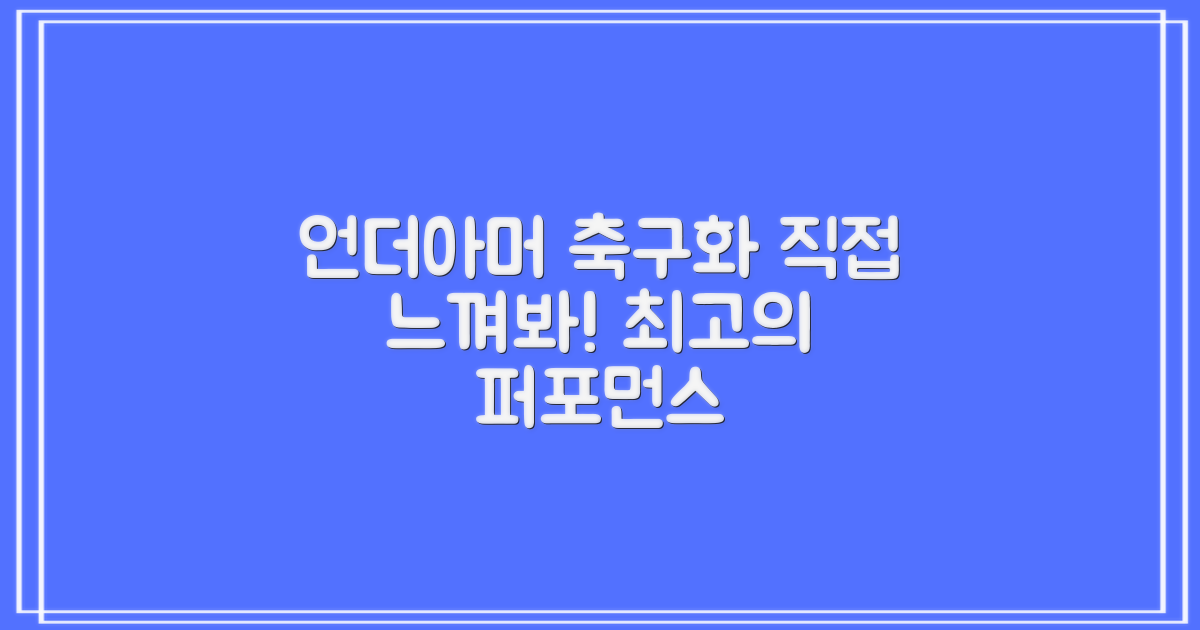 언더아머 축구화 직접 느껴봐! 최고의 퍼포먼스